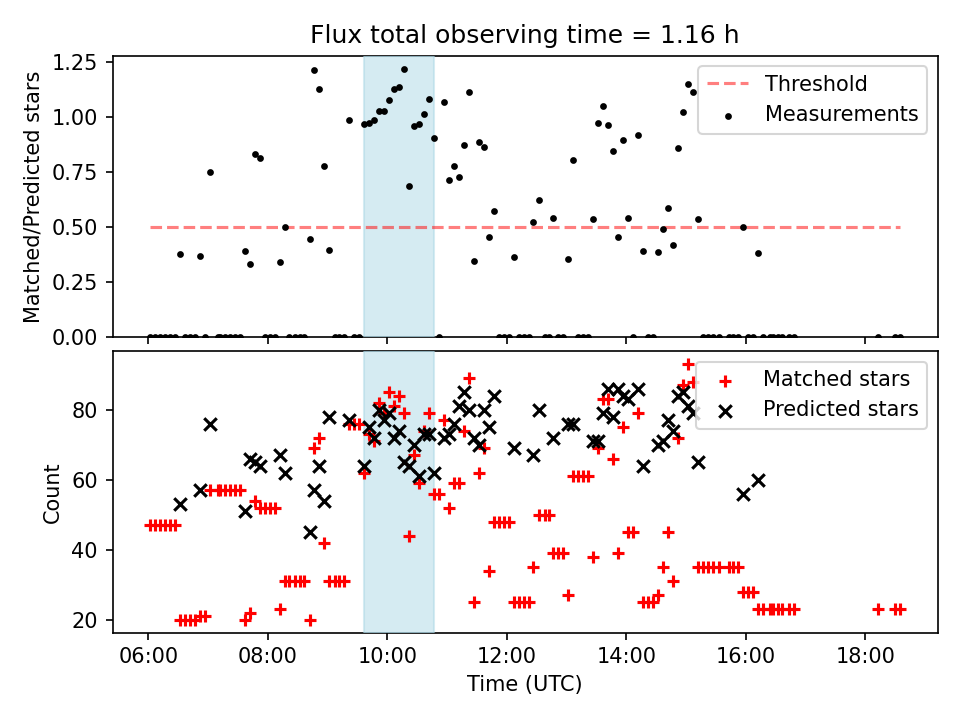 Flux total observing time = 1.16 h

Matched/Predicted stars
1.25
1.00
0.75
0.50
0.25
0.00

Threshold
Measurements

Count
80
60
40
20

Matched stars
Predicted stars

06:00
08:00
10:00
12:00
14:00
16:00
18:00
Time (UTC)